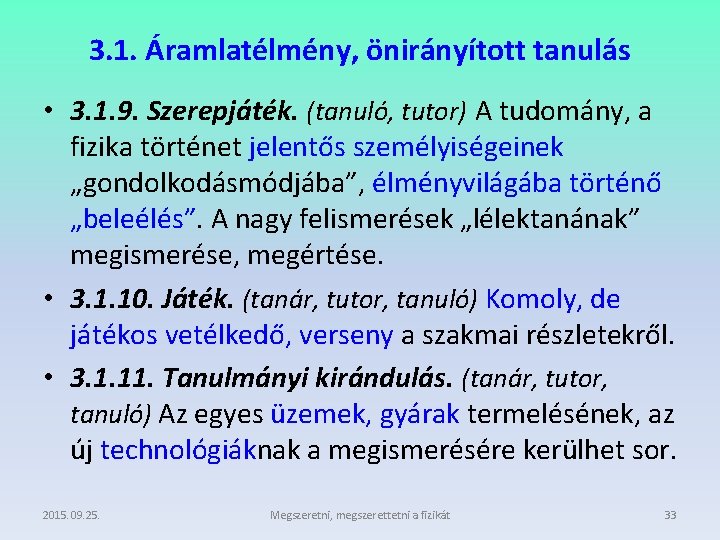 3.1. Áramlatélmény, önirányított tanulás

• 3.1.9. Szerepjáték. (tanuló, tutor) A tudomány, a fizika történet jelentős személyiségeinek „gondolkodásmódjába”, élményvilágába történő „beleélés”. A nagy felismerések „lélektanának” megismerése, megértése.

• 3.1.10. Játék. (tanár, tutor, tanuló) Komoly, de játékos vetélkedő, verseny a szakmai részletekről.

• 3.1.11. Tanulmányi kirándulás. (tanár, tutor, tanuló) Az egyes üzemek, gyárak termelésének, az új technológiáknak a megismerésére kerülhet sor.

2015. 09. 25.

Megszeretni, megszerettetni a fizikát

33